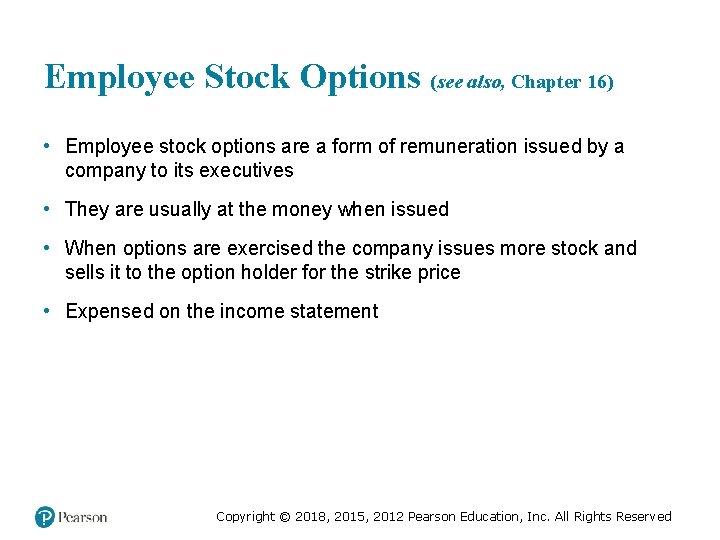 Employee Stock Options (see also, Chapter 16)

• Employee stock options are a form of remuneration issued by a company to its executives

• They are usually at the money when issued

• When options are exercised the company issues more stock and sells it to the option holder for the strike price

• Expensed on the income statement

Pearson

Copyright © 2018, 2015, 2012 Pearson Education, Inc. All Rights Reserved